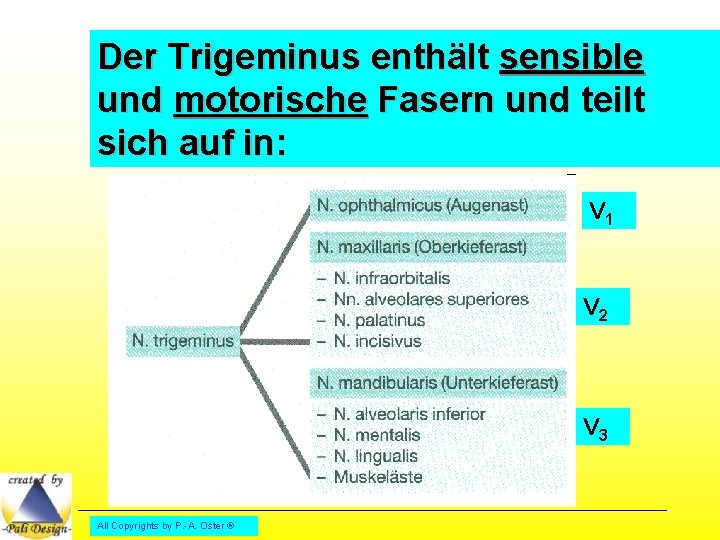 Der Trigeminus enthält sensible und motorische Fasern und teilt sich auf in:

N. trigeminus

N. ophthalmicus (Augenast)

$V_1$

N. maxillaris (Oberkieferast)

– N. infraorbitalis
– Nn. alveolares superiores
– N. palatinus
– N. incisivus

$V_2$

N. mandibularis (Unterkieferast)

– N. alveolaris inferior
– N. mentalis
– N. lingualis
– Muskeläste

$V_3$

created by
-Pali Design-

All Copyrights by P.-A. Oster ®